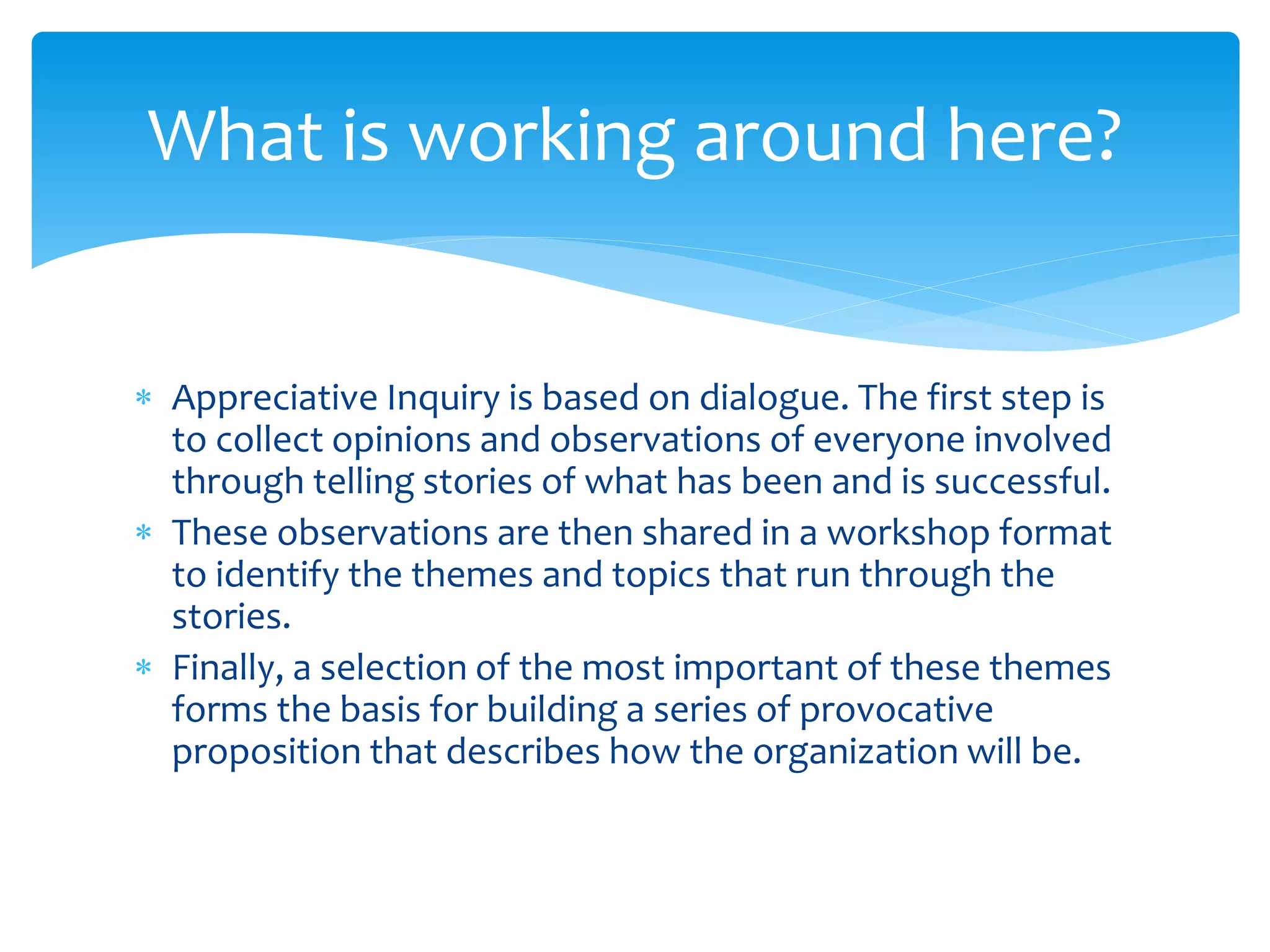 What is working around here?

* Appreciative Inquiry is based on dialogue. The first step is to collect opinions and observations of everyone involved through telling stories of what has been and is successful.
* These observations are then shared in a workshop format to identify the themes and topics that run through the stories.
* Finally, a selection of the most important of these themes forms the basis for building a series of provocative proposition that describes how the organization will be.